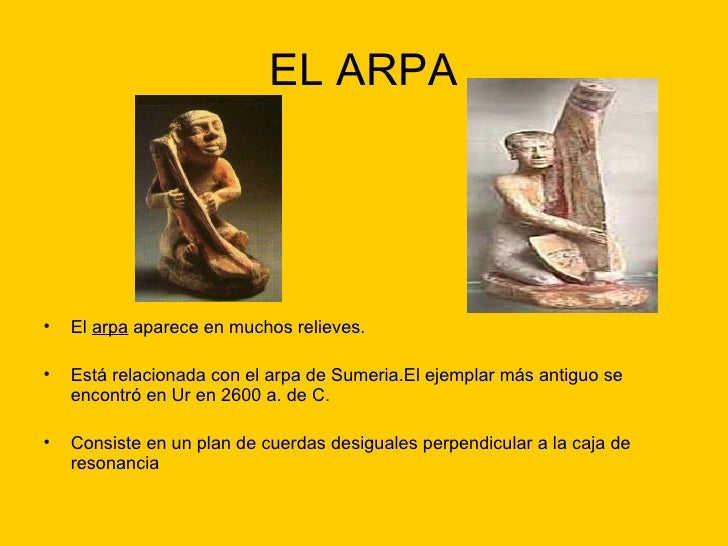 EL ARPA

• El arpa aparece en muchos relieves.

• Está relacionada con el arpa de Sumeria.El ejemplar más antiguo se encontró en Ur en 2600 a. de C.

• Consiste en un plan de cuerdas desiguales perpendicular a la caja de resonancia